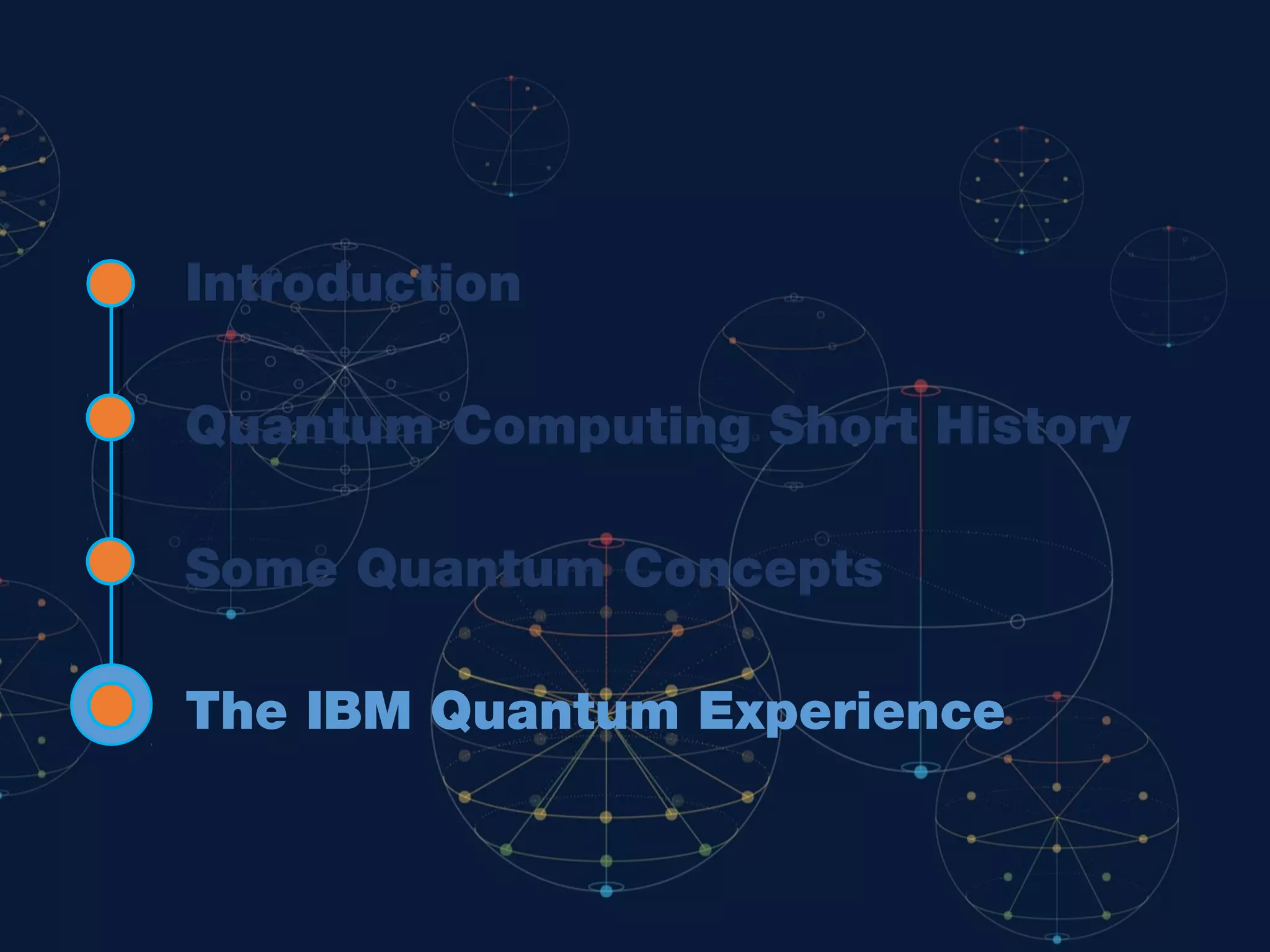 Introduction

Quantum Computing Short History

Some Quantum Concepts

The IBM Quantum Experience